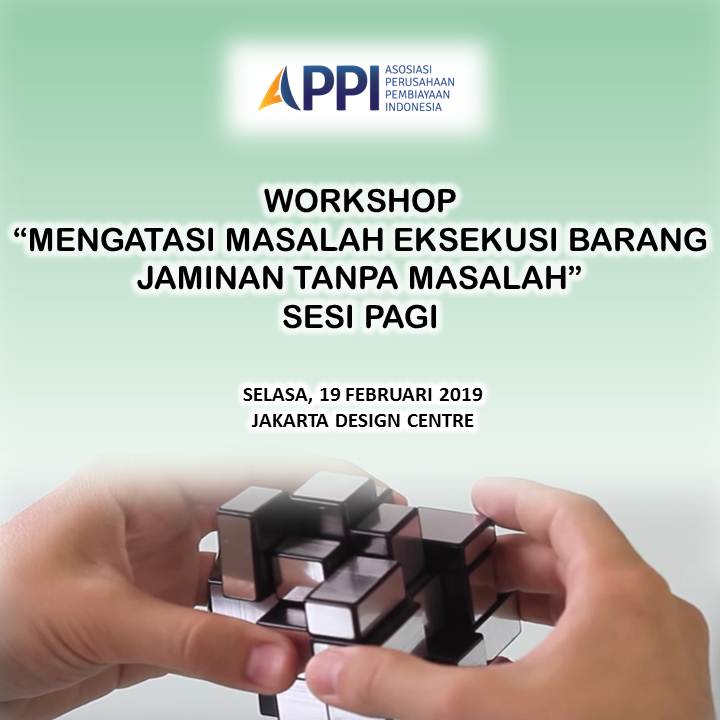 APPI ASOSIASI PERUSAHAAN PEMBIAYAAN INDONESIA

WORKSHOP
“MENGATASI MASALAH EKSEKUSI BARANG JAMINAN TANPA MASALAH”
SESI PAGI

SELASA, 19 FEBRUARI 2019
JAKARTA DESIGN CENTRE